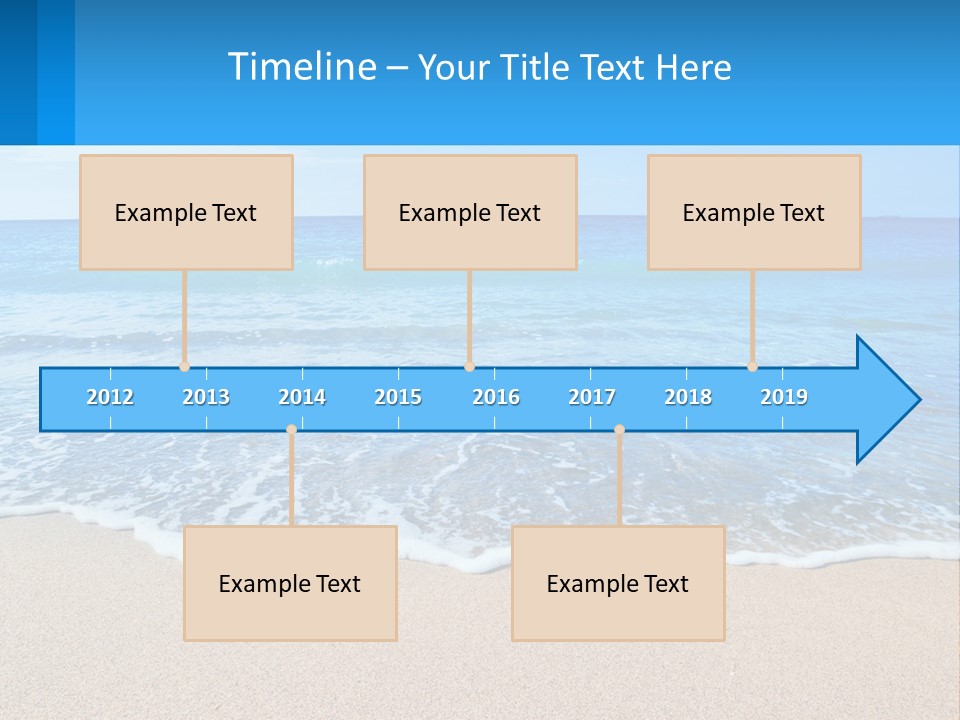 Timeline – Your Title Text Here

Example Text

Example Text

Example Text

2012 2013 2014 2015 2016 2017 2018 2019

Example Text

Example Text